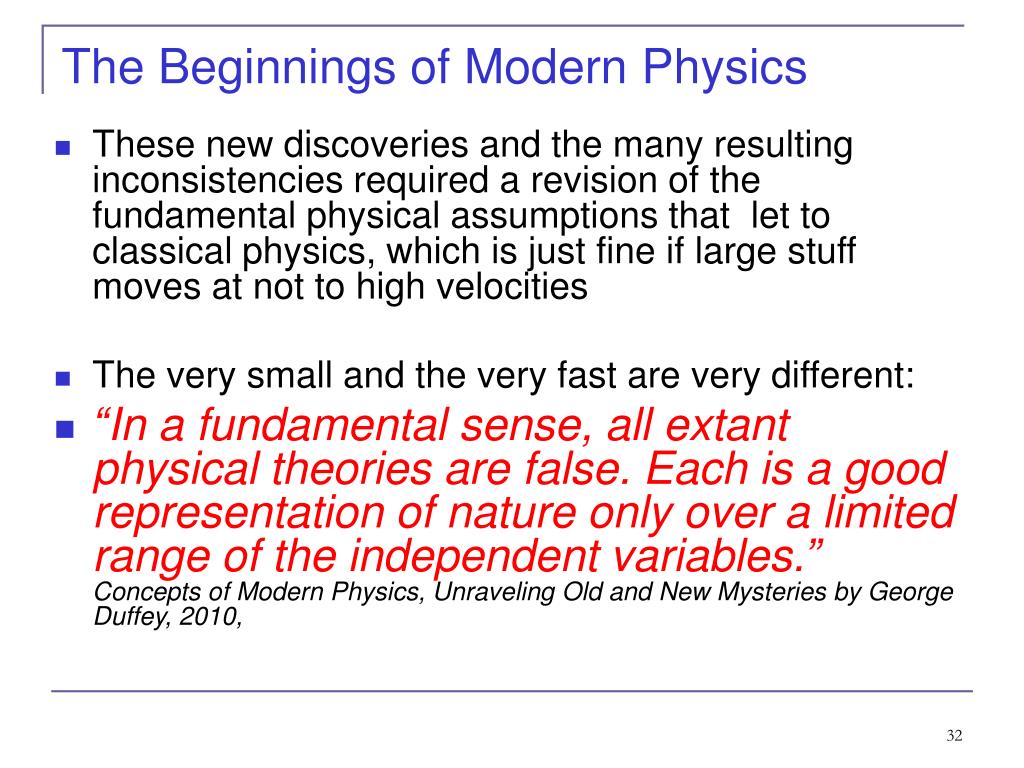 The Beginnings of Modern Physics

These new discoveries and the many resulting inconsistencies required a revision of the fundamental physical assumptions that  let to classical physics, which is just fine if large stuff moves at not to high velocities

The very small and the very fast are very different:

“In a fundamental sense, all extant physical theories are false. Each is a good representation of nature only over a limited range of the independent variables.”
Concepts of Modern Physics, Unraveling Old and New Mysteries by George Duffey, 2010,

32